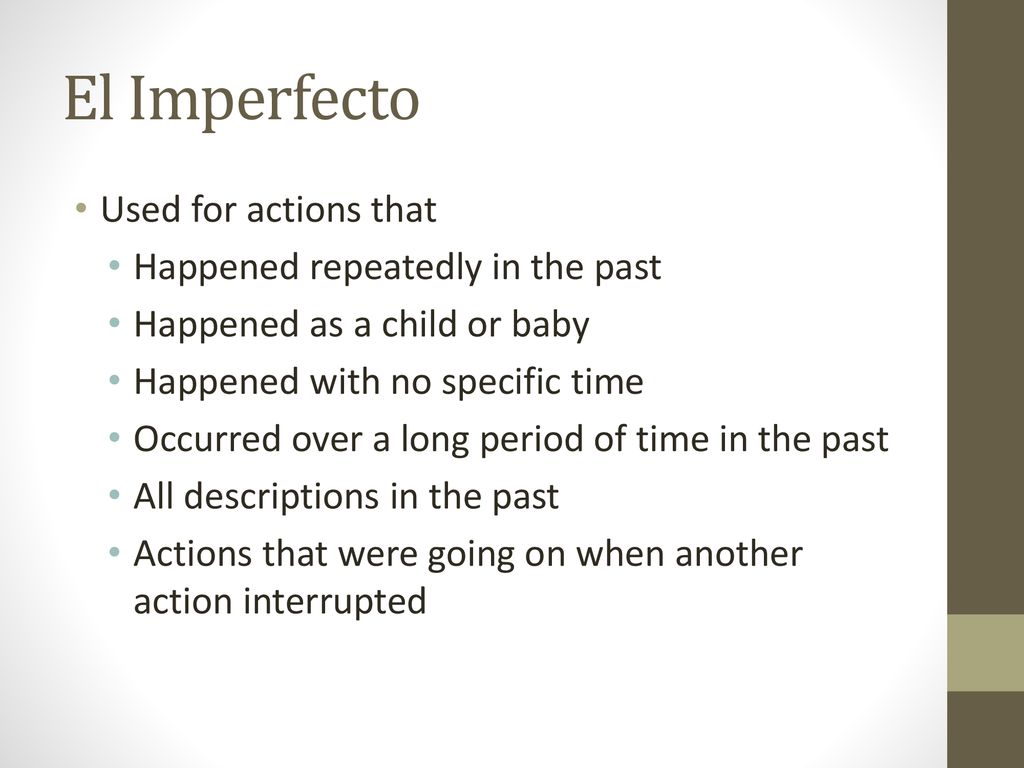 El Imperfecto

• Used for actions that
  • Happened repeatedly in the past
  • Happened as a child or baby
  • Happened with no specific time
  • Occurred over a long period of time in the past
  • All descriptions in the past
  • Actions that were going on when another action interrupted